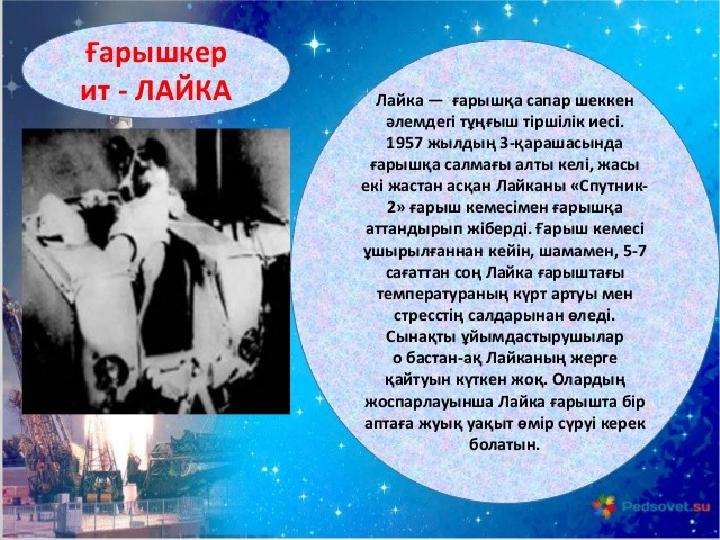 Ғарышкер ит - ЛАЙКА

Лайка — ғарышқа сапар шеккен әлемдегі тұңғыш тіршілік иесі. 1957 жылдың 3-қарашасында ғарышқа салмағы алты келі, жасы екі жастан асқан Лайканы «Спутник-2» ғарыш кемесімен ғарышқа аттандырып жіберді. Ғарыш кемесі ұшырылғаннан кейін, шамамен, 5-7 сағаттан соң Лайка ғарыштағы температураның күрт артуы мен стресстің салдарынан өледі. Сынақты ұйымдастырушылар о бастан-ақ Лайканың жерге қайтуын күткен жоқ. Олардың жоспарлауынша Лайка ғарышта бір аптаға жуық уақыт өмір сүруі керек болатын.

Pedsovet.su